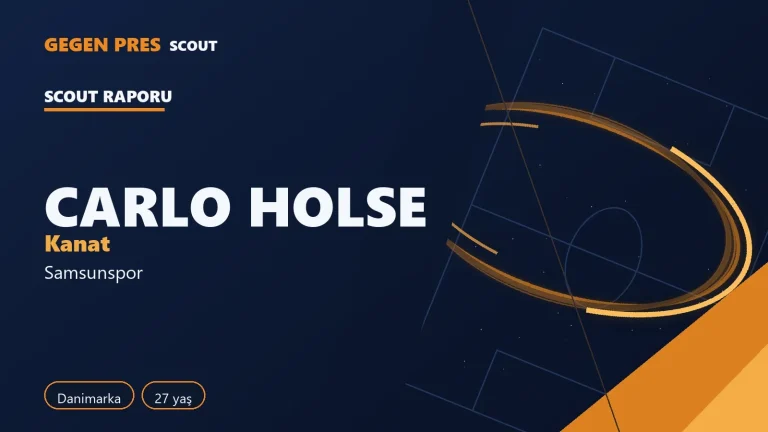 GEGEN PRES SCOUT

SCOUT RAPORU

CARLO HOLSE
Kanat
Samsunspor

Danimarka
27 yaş